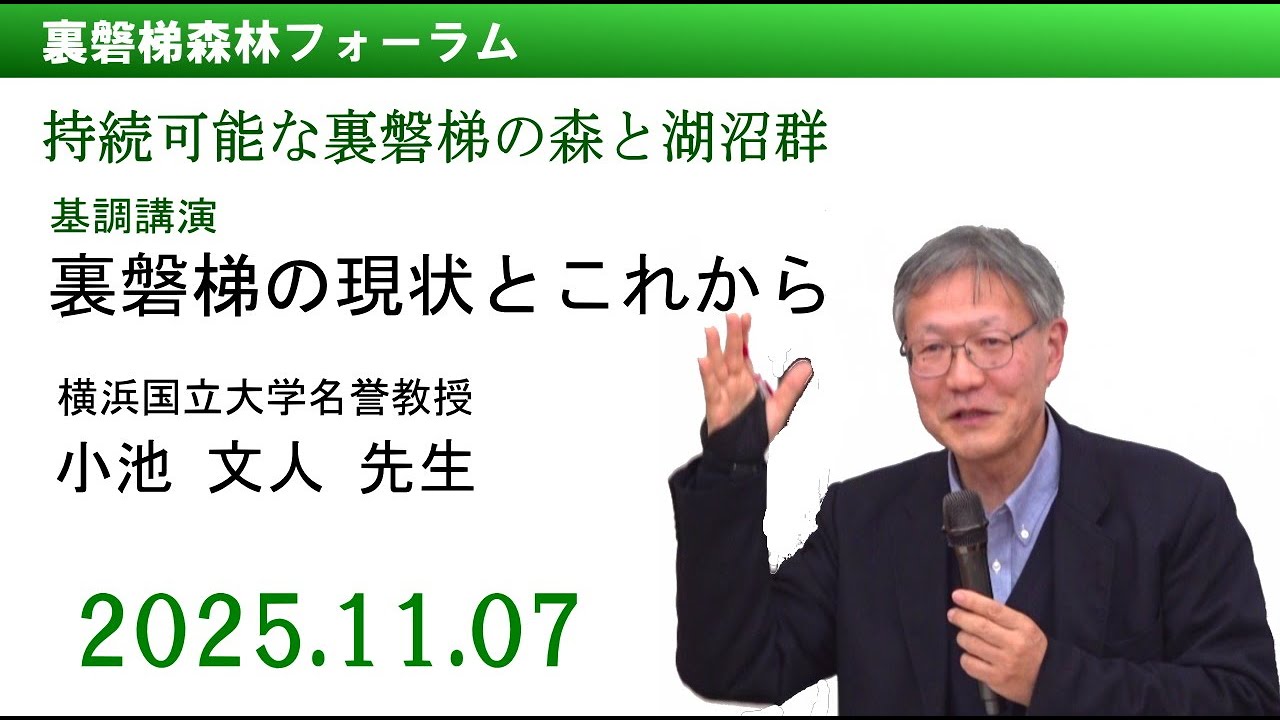 裏磐梯森林フォーラム

持続可能な裏磐梯の森と湖沼群

基調講演

裏磐梯の現状とこれから

横浜国立大学名誉教授

小池 文人 先生

2025.11.07